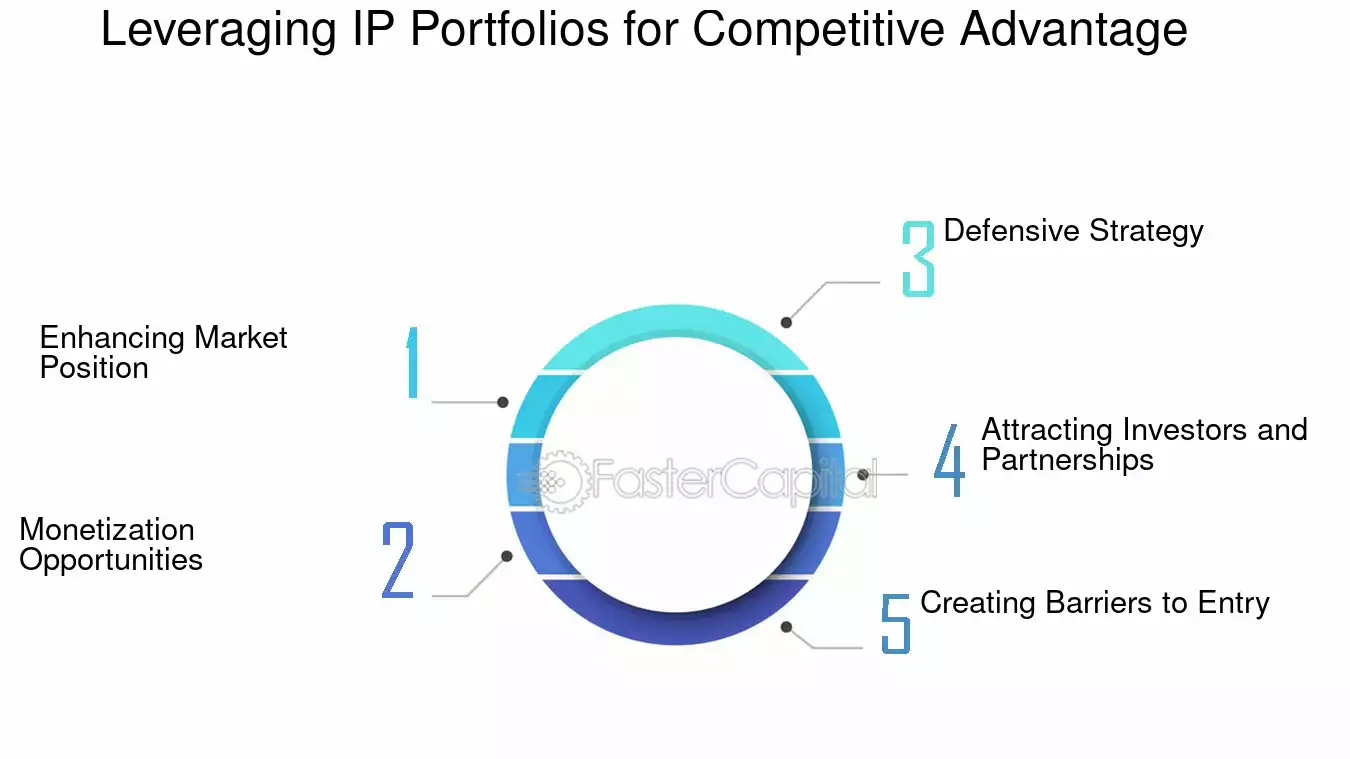 Leveraging IP Portfolios for Competitive Advantage

1 Enhancing Market Position

2 Monetization Opportunities

3 Defensive Strategy

4 Attracting Investors and Partnerships

5 Creating Barriers to Entry

FasterCapital